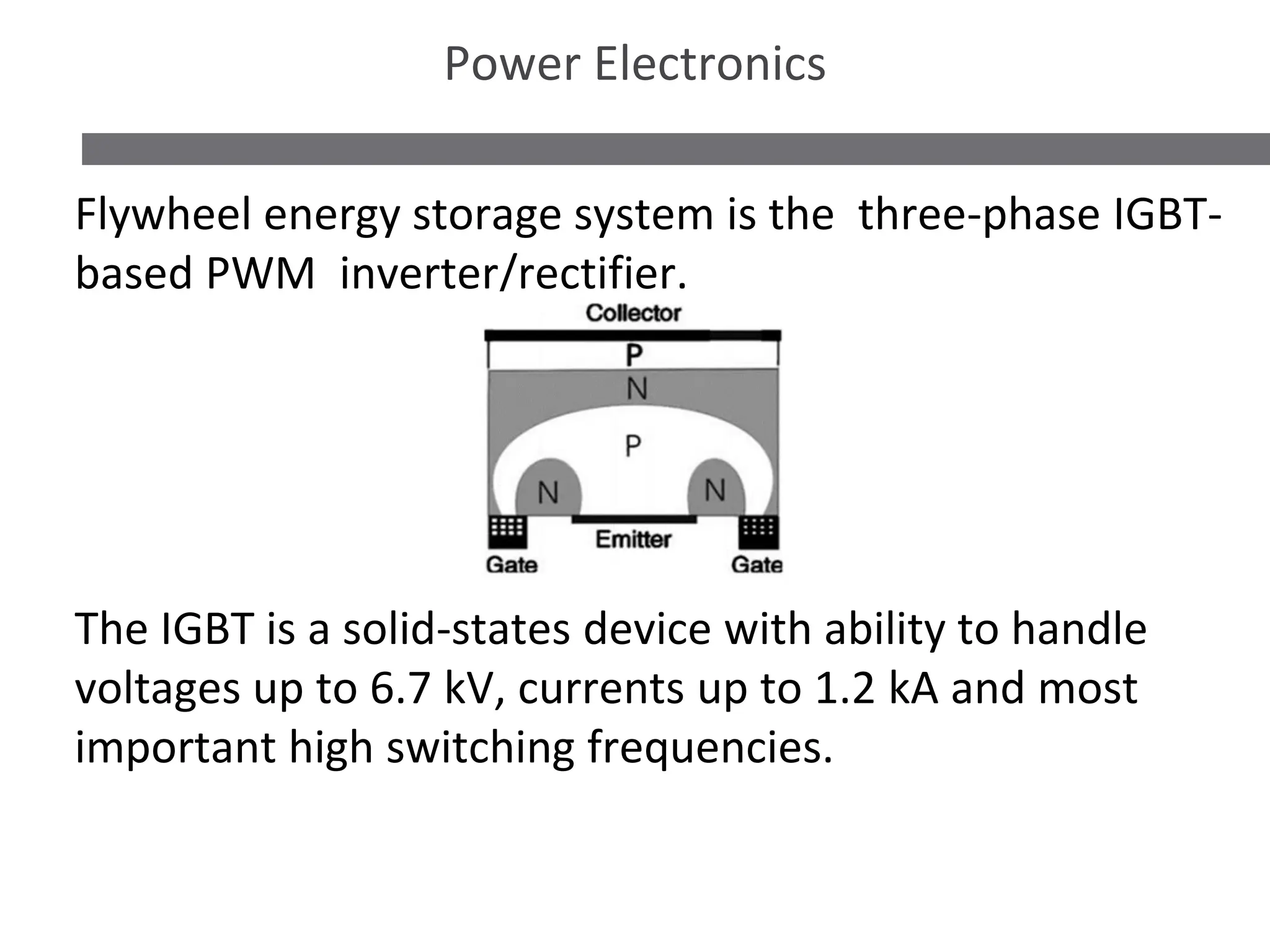 Power Electronics

Flywheel energy storage system is the three-phase IGBT-based PWM inverter/rectifier.

Collector
P
N
P
N
N
Emitter
Gate
Gate

The IGBT is a solid-states device with ability to handle voltages up to 6.7 kV, currents up to 1.2 kA and most important high switching frequencies.